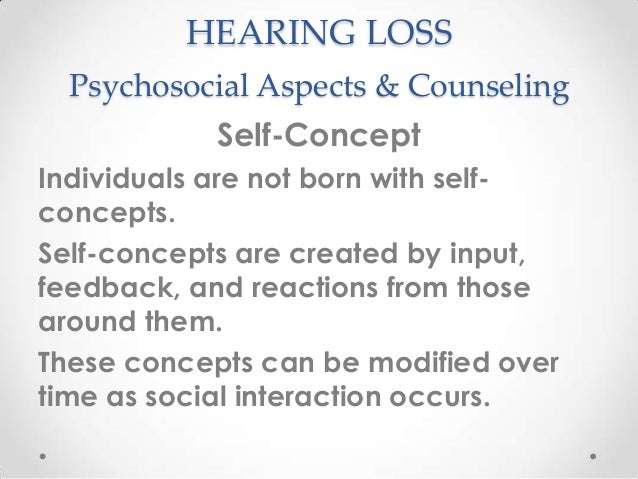 HEARING LOSS
Psychosocial Aspects & Counseling

Self-Concept

Individuals are not born with self-concepts.

Self-concepts are created by input, feedback, and reactions from those around them.

These concepts can be modified over time as social interaction occurs.